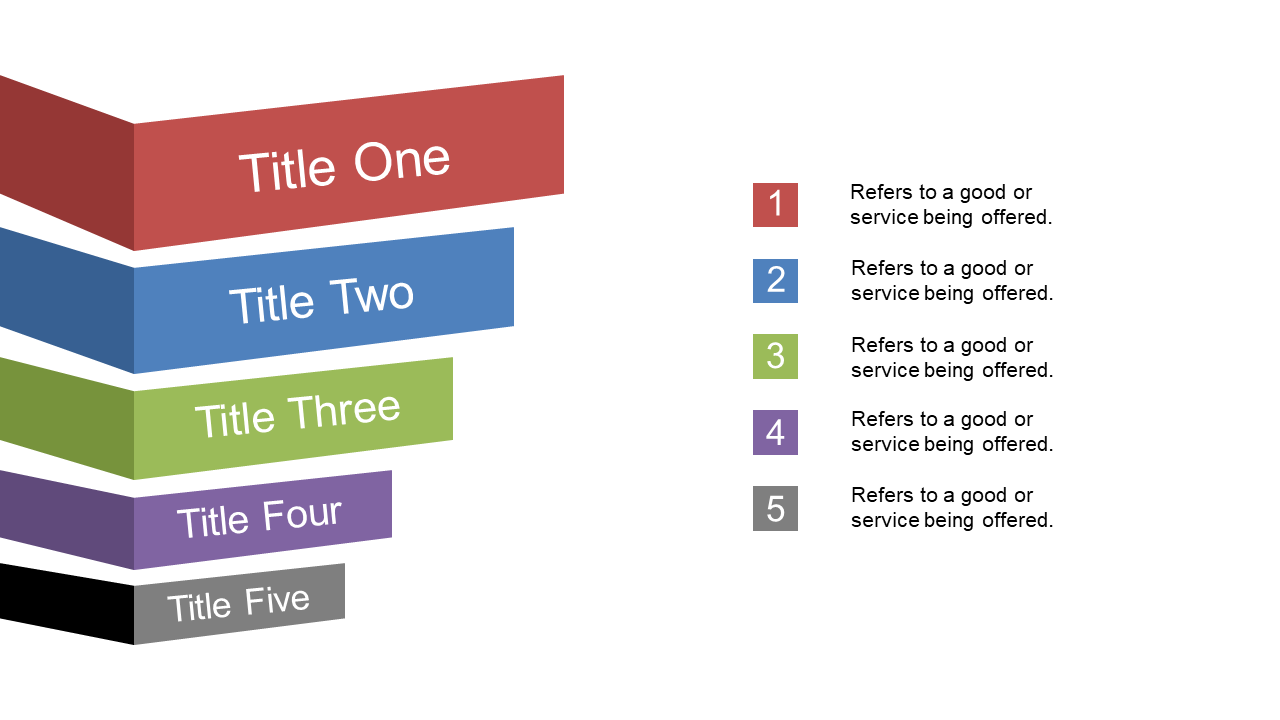 Title One

Title Two

Title Three

Title Four

Title Five

1 Refers to a good or service being offered.

2 Refers to a good or service being offered.

3 Refers to a good or service being offered.

4 Refers to a good or service being offered.

5 Refers to a good or service being offered.